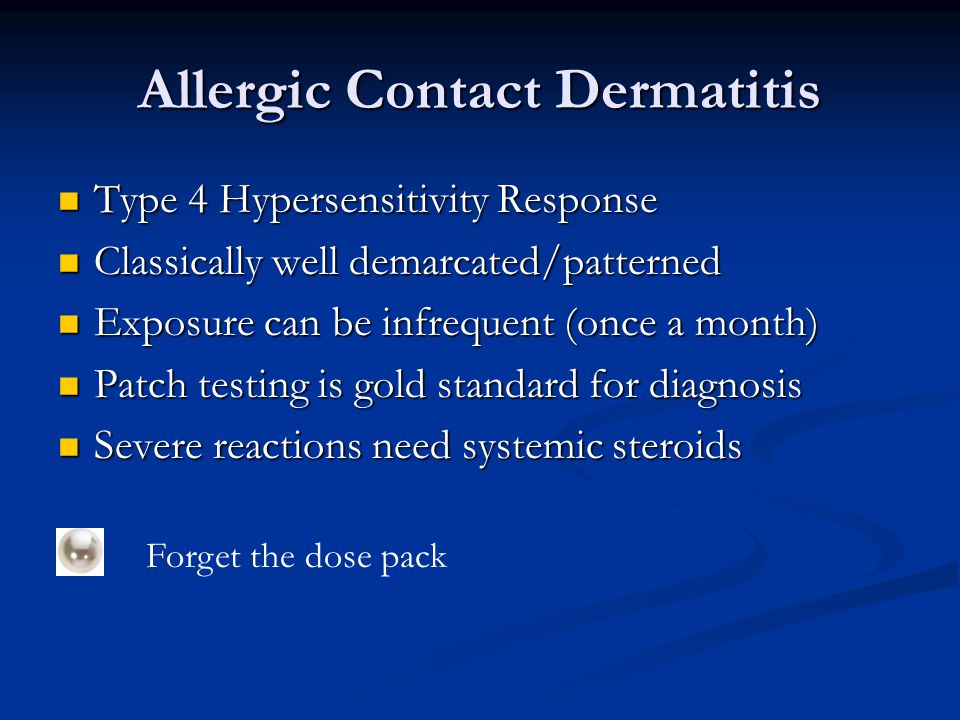 Allergic Contact Dermatitis

- Type 4 Hypersensitivity Response
- Classically well demarcated/patterned
- Exposure can be infrequent (once a month)
- Patch testing is gold standard for diagnosis
- Severe reactions need systemic steroids

Forget the dose pack